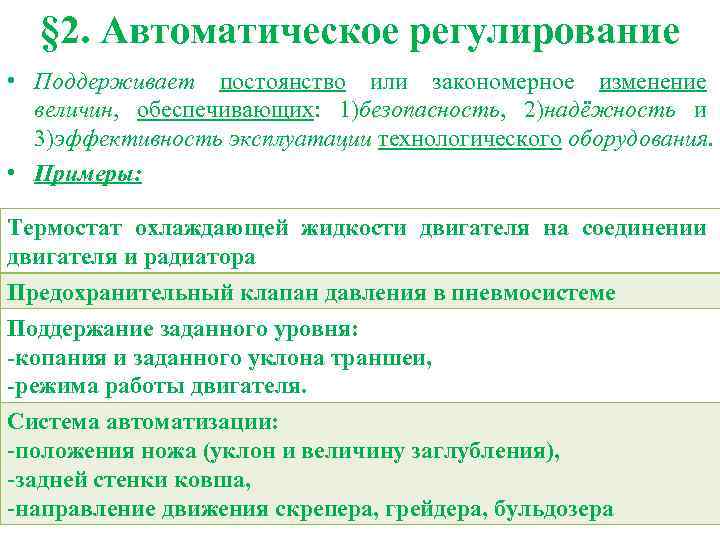 §2. Автоматическое регулирование

• Поддерживает постоянство или закономерное изменение величин, обеспечивающих: 1)безопасность, 2)надёжность и 3)эффективность эксплуатации технологического оборудования.
• Примеры:

| Термостат охлаждающей жидкости двигателя на соединении двигателя и радиатора |
|---|
| Предохранительный клапан давления в пневмосистеме |
| Поддержание заданного уровня: -копания и заданного уклона траншеи, -режима работы двигателя. |
| Система автоматизации: -положения ножа (уклон и величину заглубления), -задней стенки ковша, -направление движения скрепера, грейдера, бульдозера |